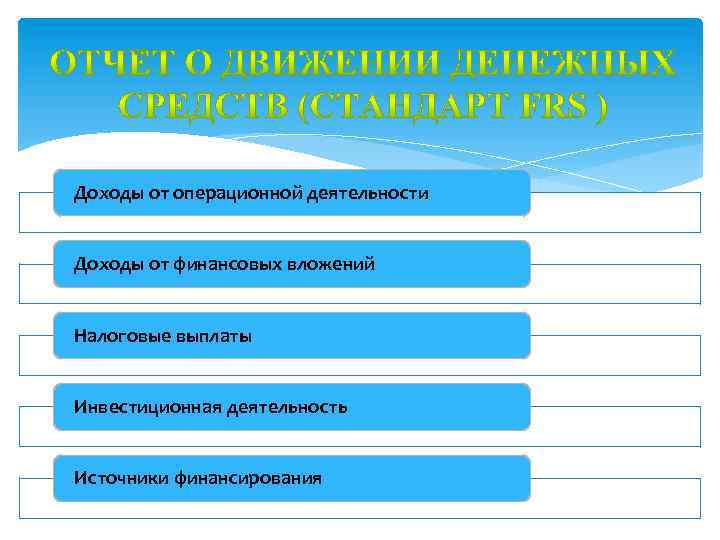 ОТЧЕТ О ДВИЖЕНИИ ДЕНЕЖНЫХ СРЕДСТВ (СТАНДАРТ FRS )

Доходы от операционной деятельности

Доходы от финансовых вложений

Налоговые выплаты

Инвестиционная деятельность

Источники финансирования